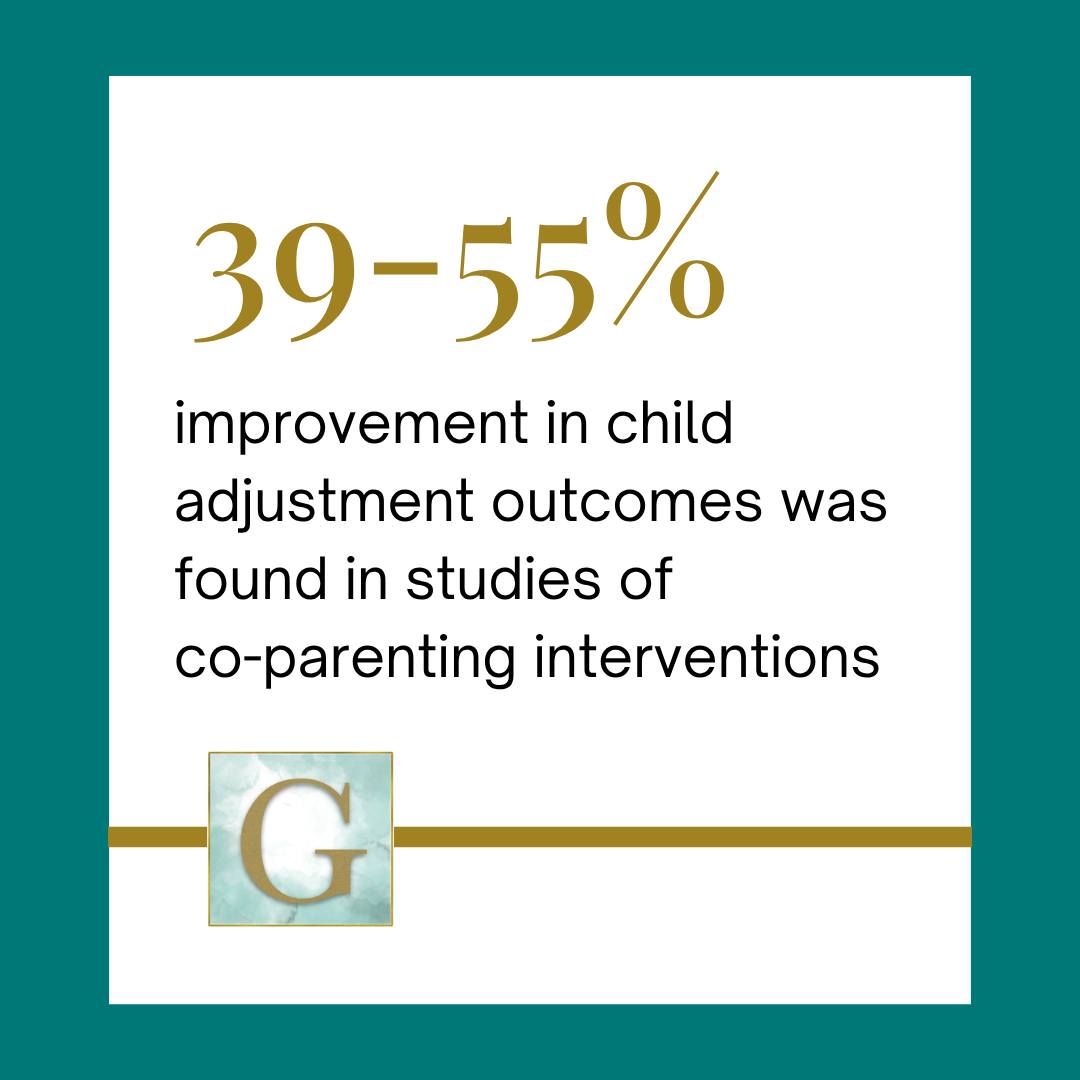 39-55%

improvement in child adjustment outcomes was found in studies of co-parenting interventions

G